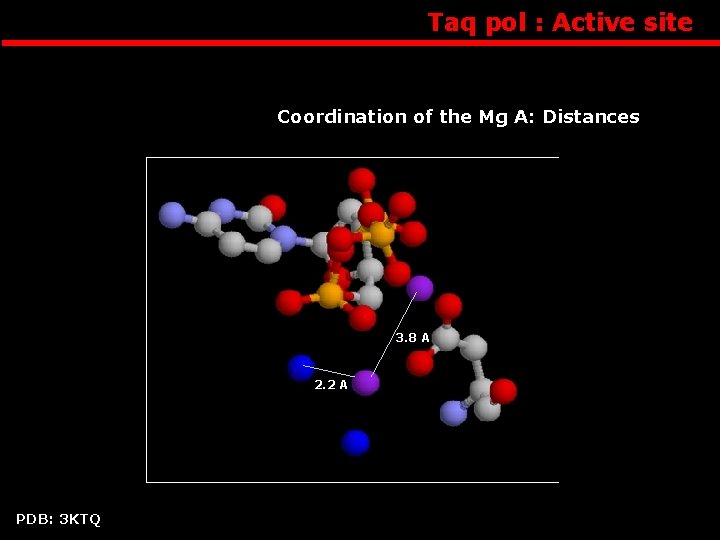 Taq pol : Active site

Coordination of the Mg A: Distances

3.8 A

2.2 A

PDB: 3KTQ